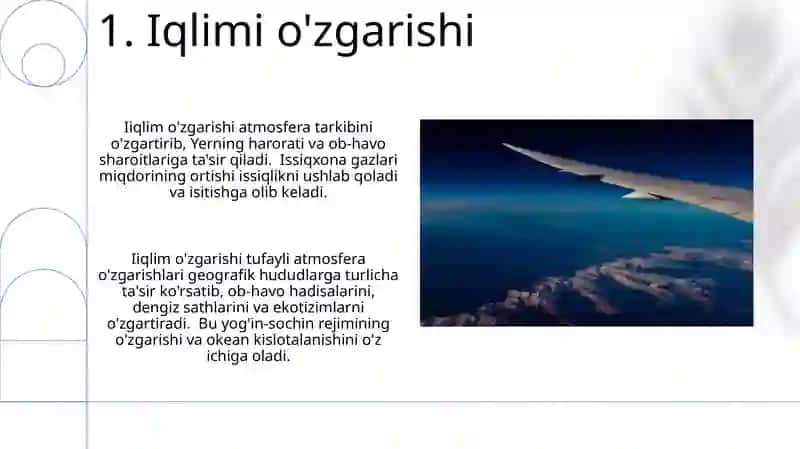 1. Iqlimi o'zgarishi

Iiqlim o'zgarishi atmosfera tarkibini o'zgartirib, Yerning harorati va ob-havo sharoitlariga ta'sir qiladi.  Issiqxona gazlari miqdorining ortishi issiqlikni ushlab qoladi va isitishga olib keladi.

Iiqlim o'zgarishi tufayli atmosfera o'zgarishlari geografik hududlarga turlicha ta'sir ko'rsatib, ob-havo hadisalarini, dengiz sathlarini va ekotizimlarni o'zgartiradi.  Bu yog'in-sochin rejimining o'zgarishi va okean kislotalanishini o'z ichiga oladi.